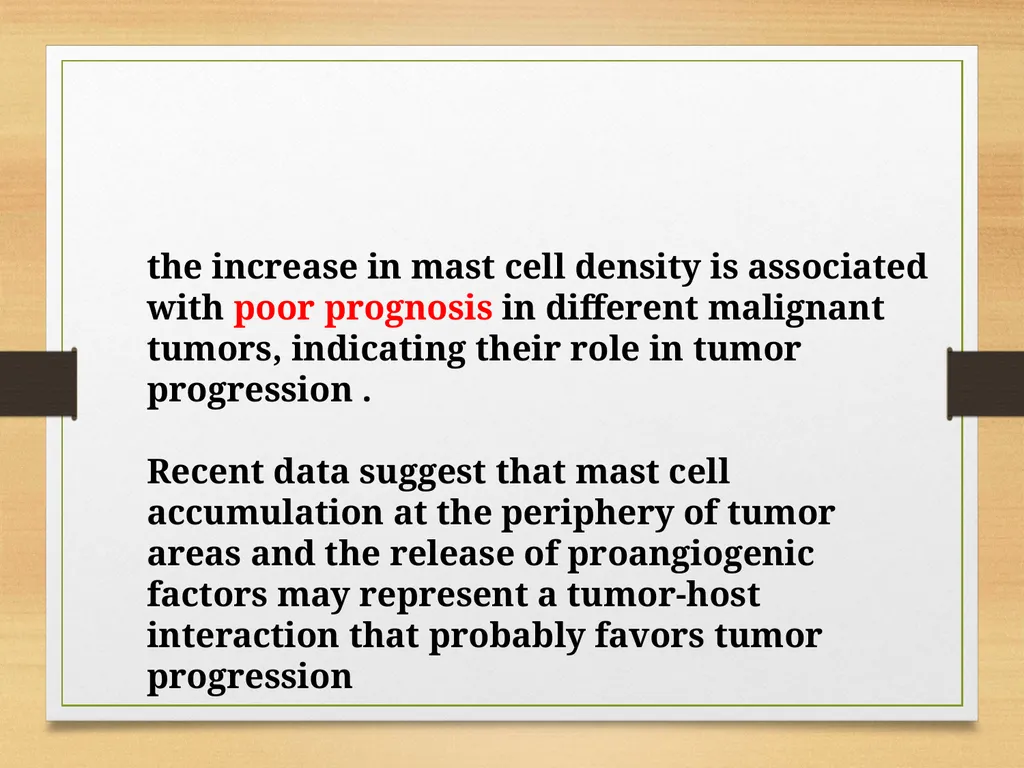 the increase in mast cell density is associated with poor prognosis in different malignant tumors, indicating their role in tumor progression .

Recent data suggest that mast cell accumulation at the periphery of tumor areas and the release of proangiogenic factors may represent a tumor-host interaction that probably favors tumor progression